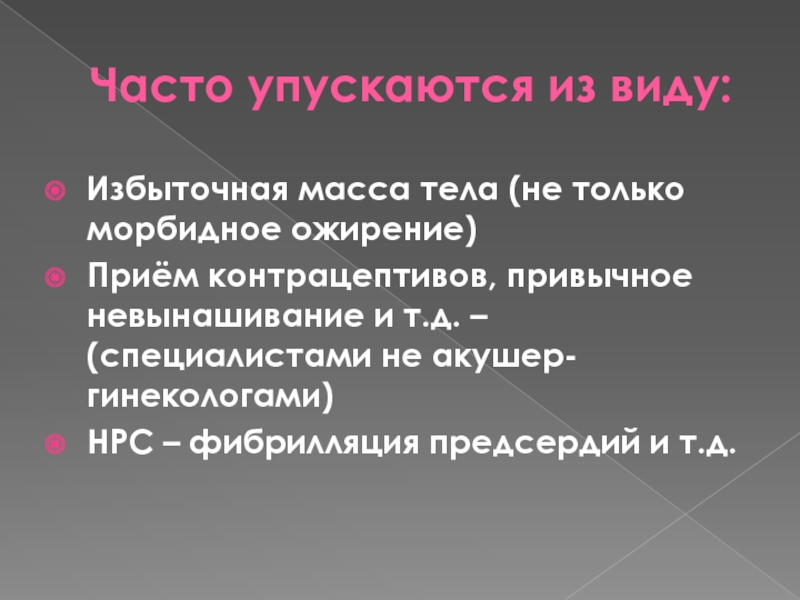 Часто упускаются из виду:

Избыточная масса тела (не только морбидное ожирение)

Приём контрацептивов, привычное невынашивание и т.д. – (специалистами не акушер-гинекологами)

НРС – фибрилляция предсердий и т.д.